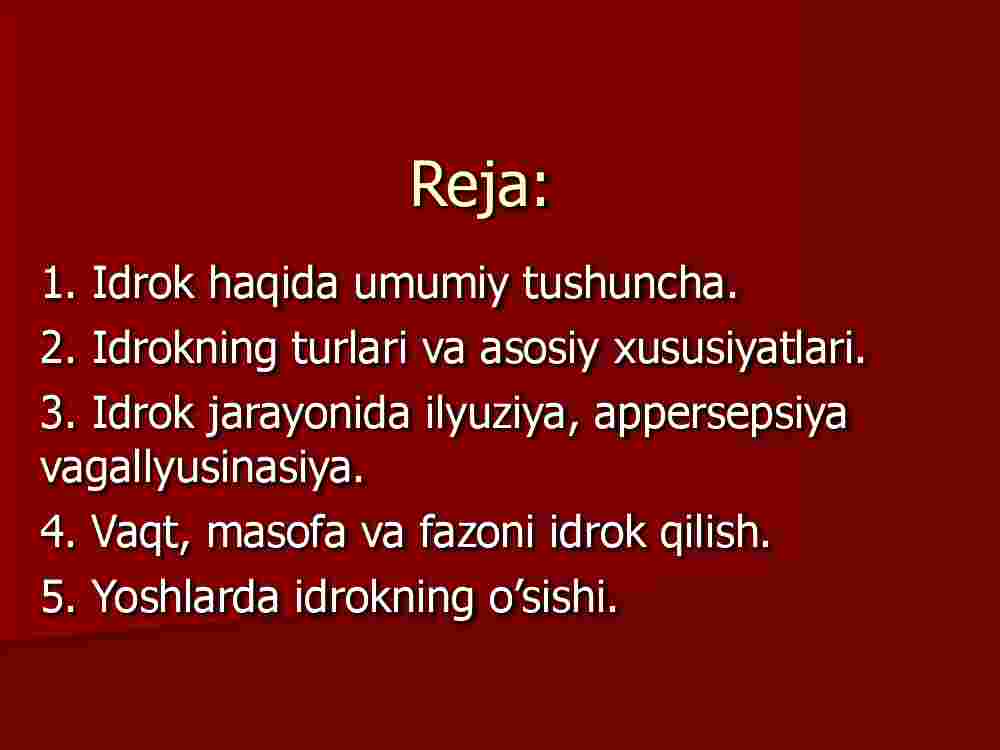 Reja:

1. Idrok haqida umumiy tushuncha.

2. Idrokning turlari va asosiy xususiyatlari.

3. Idrok jarayonida ilyuziya, appersepsiya vagallyusinasiya.

4. Vaqt, masofa va fazoni idrok qilish.

5. Yoshlarda idrokning o’sishi.